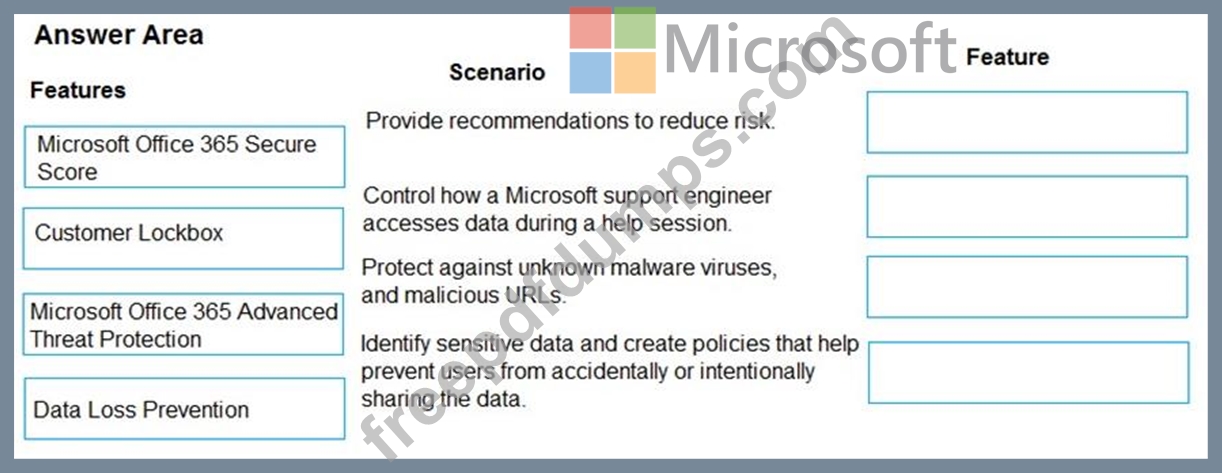 Answer Area

Microsoft

freepdfdumps.com

Features

Microsoft Office 365 Secure Score

Customer Lockbox

Microsoft Office 365 Advanced Threat Protection

Data Loss Prevention

Scenario

Provide recommendations to reduce risk.

Control how a Microsoft support engineer accesses data during a help session.

Protect against unknown malware viruses, and malicious URLs.

Identify sensitive data and create policies that help prevent users from accidentally or intentionally sharing the data.

Feature